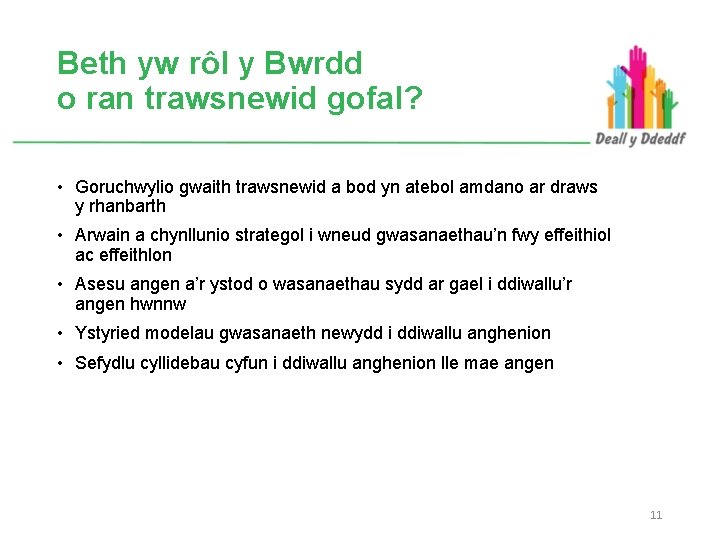 Beth yw rôl y Bwrdd
o ran trawsnewid gofal?

Deall y Ddeddf

• Goruchwylio gwaith trawsnewid a bod yn atebol amdano ar draws y rhanbarth

• Arwain a chynllunio strategol i wneud gwasanaethau'n fwy effeithiol ac effeithlon

• Asesu angen a'r ystod o wasanaethau sydd ar gael i ddiwallu'r angen hwnnw

• Ystyried modelau gwasanaeth newydd i ddiwallu anghenion

• Sefydlu cyllidebau cyfun i ddiwallu anghenion lle mae angen

11